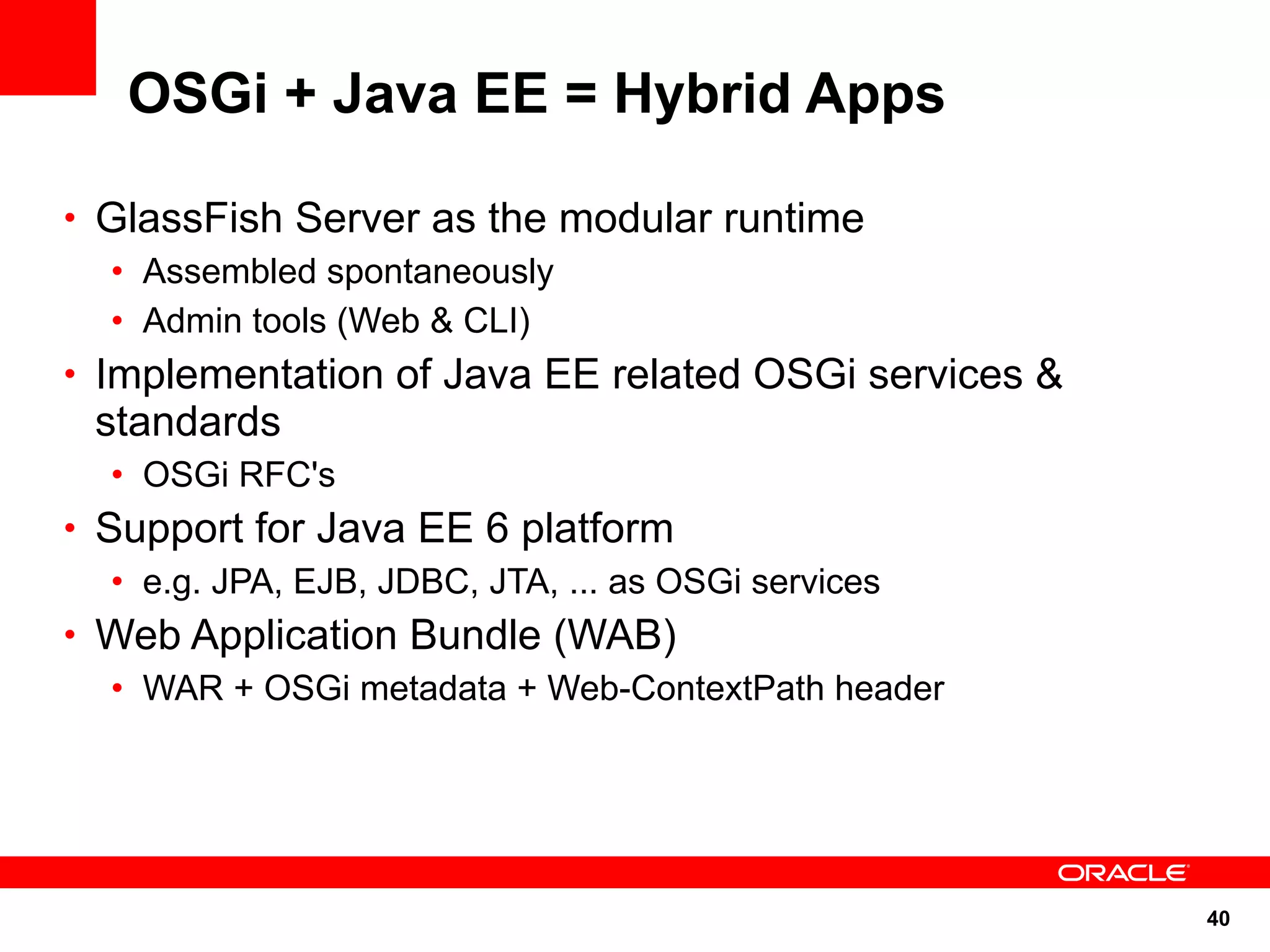 OSGi + Java EE = Hybrid Apps

• GlassFish Server as the modular runtime
  • Assembled spontaneously
  • Admin tools (Web & CLI)
• Implementation of Java EE related OSGi services & standards
  • OSGi RFC's
• Support for Java EE 6 platform
  • e.g. JPA, EJB, JDBC, JTA, ... as OSGi services
• Web Application Bundle (WAB)
  • WAR + OSGi metadata + Web-ContextPath header

ORACLE

40